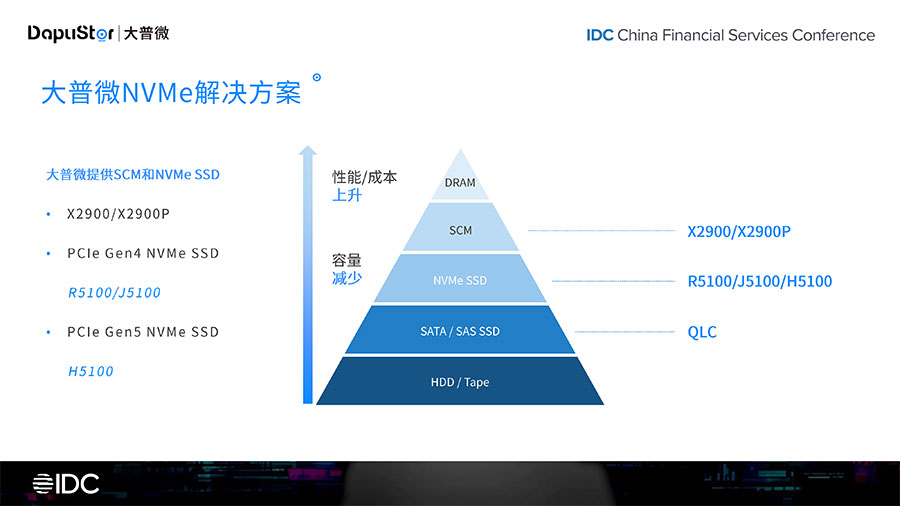 DapuStor | 大普微

IDC China Financial Services Conference

大普微NVMe解决方案

大普微提供SCM和NVMe SSD

• X2900/X2900P

• PCIe Gen4 NVMe SSD

R5100/J5100

• PCIe Gen5 NVMe SSD

H5100

性能/成本
上升

容量
减少

DRAM

SCM

NVMe SSD

SATA / SAS SSD

HDD / Tape

X2900/X2900P

R5100/J5100/H5100

QLC

IDC